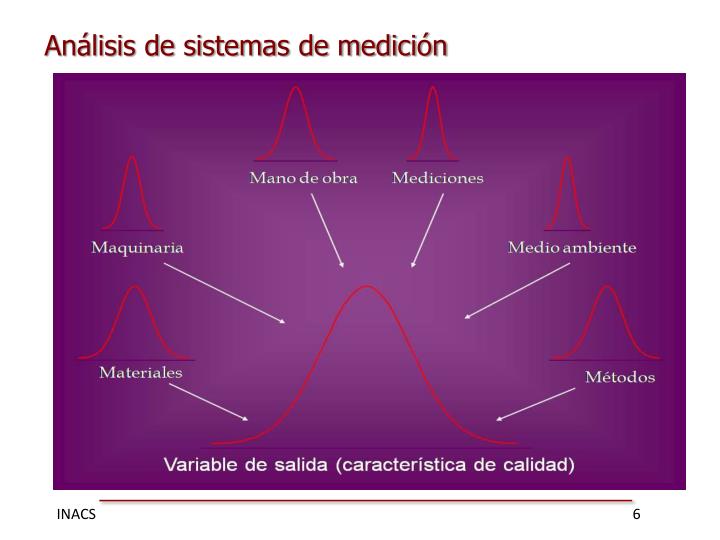 Análisis de sistemas de medición

Mano de obra

Mediciones

Maquinaria

Medio ambiente

Materiales

Métodos

Variable de salida (característica de calidad)

INACS

6